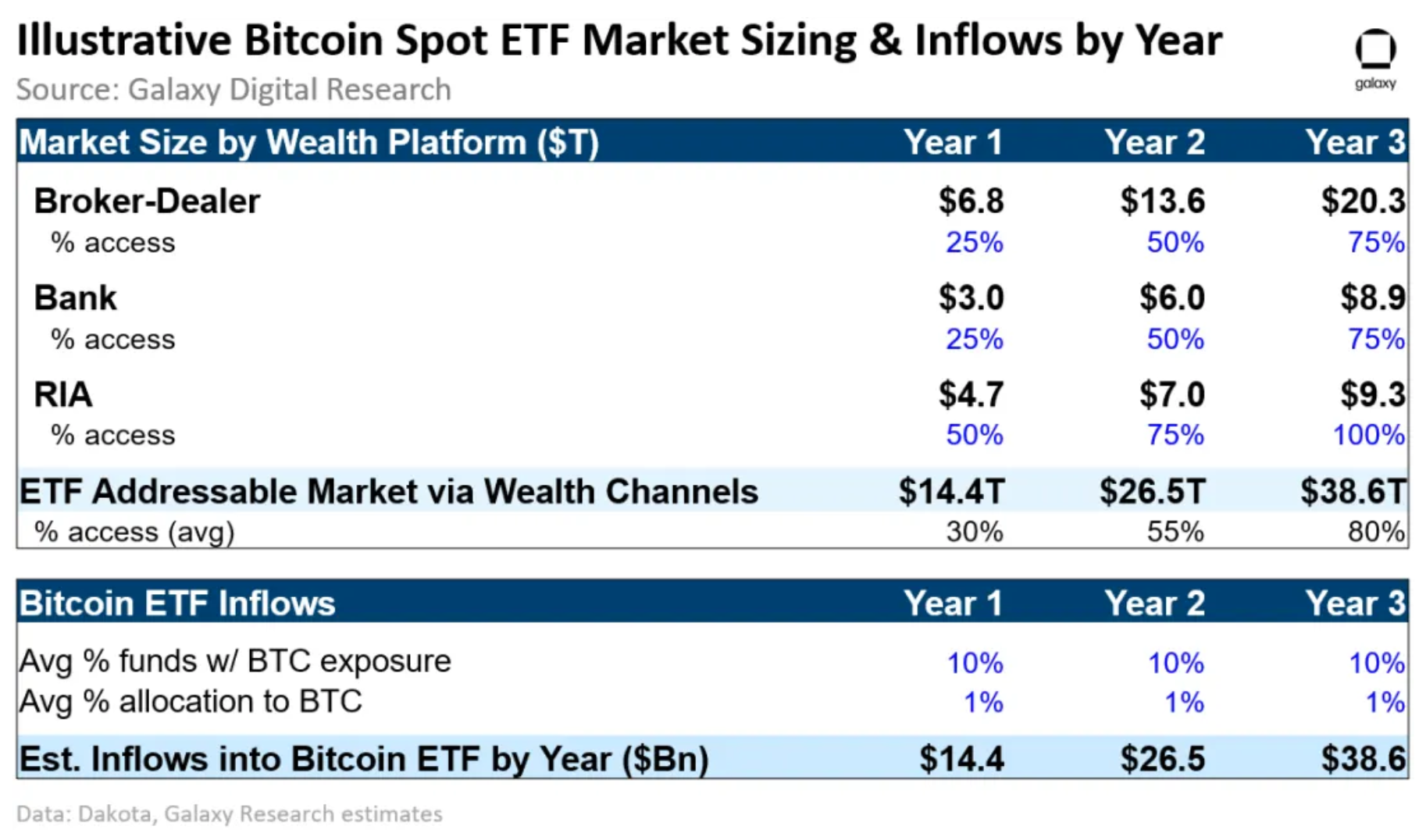 Illustrative Bitcoin Spot ETF Market Sizing & Inflows by Year

Source: Galaxy Digital Research

galaxy

| Market Size by Wealth Platform ($T) | Year 1 | Year 2 | Year 3 |
|---|---|---|---|
| Broker-Dealer | $6.8 | $13.6 | $20.3 |
| % access | 25% | 50% | 75% |
| Bank | $3.0 | $6.0 | $8.9 |
| % access | 25% | 50% | 75% |
| RIA | $4.7 | $7.0 | $9.3 |
| % access | 50% | 75% | 100% |
| ETF Addressable Market via Wealth Channels | $14.4T | $26.5T | $38.6T |
| % access (avg) | 30% | 55% | 80% |

| Bitcoin ETF Inflows | Year 1 | Year 2 | Year 3 |
|---|---|---|---|
| Avg % funds w/ BTC exposure | 10% | 10% | 10% |
| Avg % allocation to BTC | 1% | 1% | 1% |
| Est. Inflows into Bitcoin ETF by Year ($Bn) | $14.4 | $26.5 | $38.6 |

Data: Dakota, Galaxy Research estimates